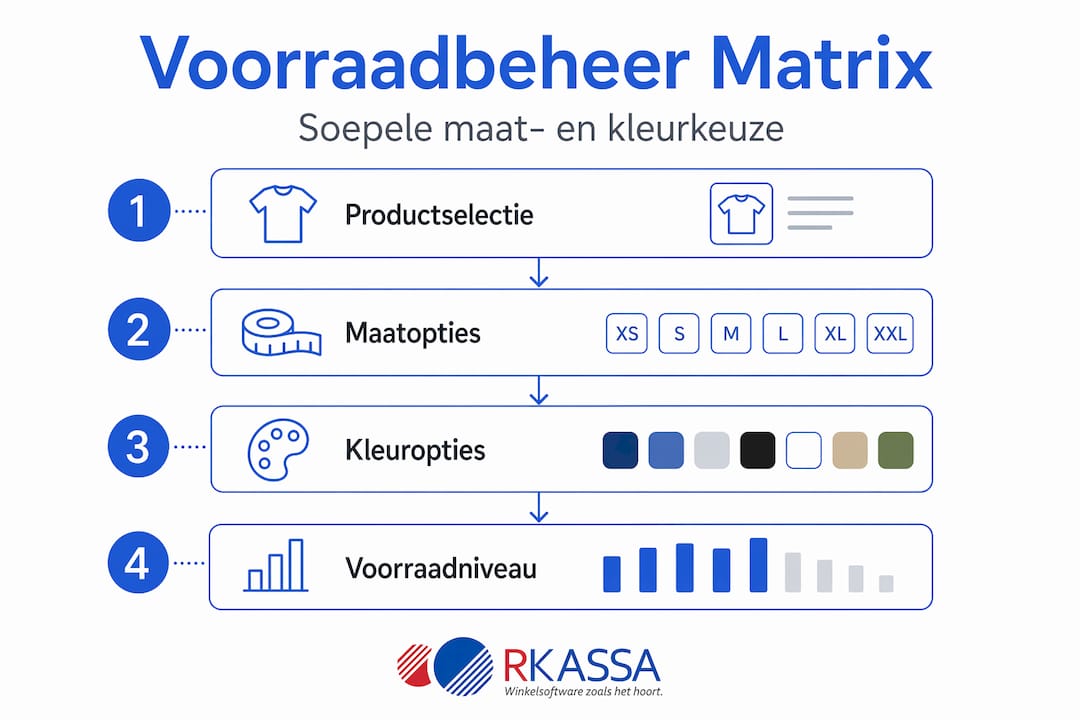 Voorraadbeheer Matrix

Soepele maat- en kleurkeuze

1 Productselectie

2 Maatopties XS S M L XL XXL

3 Kleuropties

4 Voorraadniveau

RKASSA
Winkelsoftware zoals het hoort.